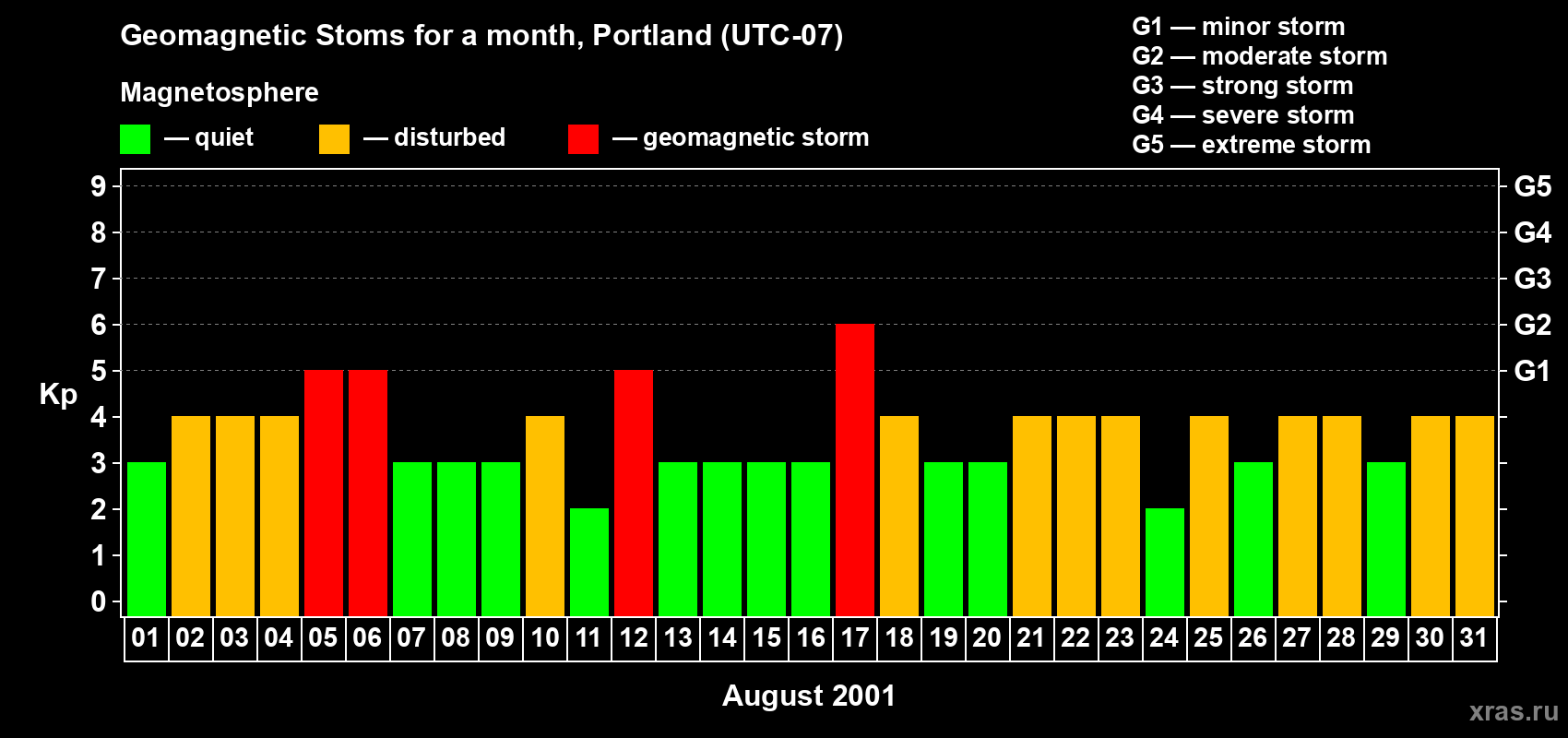 Geomagnetic Stoms for a month, Portland (UTC-07)

Magnetosphere

— quiet — disturbed — geomagnetic storm

G1 — minor storm
G2 — moderate storm
G3 — strong storm
G4 — severe storm
G5 — extreme storm

Kp

9
8
7
6
5
4
3
2
1
0

G5
G4
G3
G2
G1

01 02 03 04 05 06 07 08 09 10 11 12 13 14 15 16 17 18 19 20 21 22 23 24 25 26 27 28 29 30 31

August 2001

xras.ru